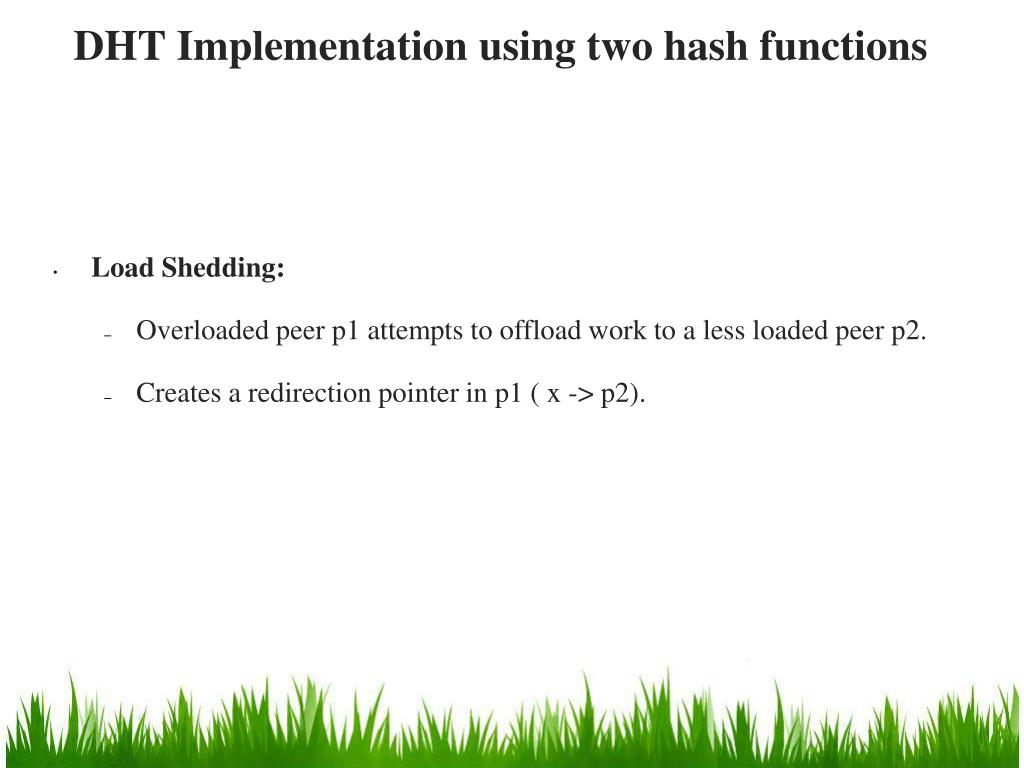 DHT Implementation using two hash functions

• Load Shedding:

– Overloaded peer p1 attempts to offload work to a less loaded peer p2.

– Creates a redirection pointer in p1 ( x -> p2).